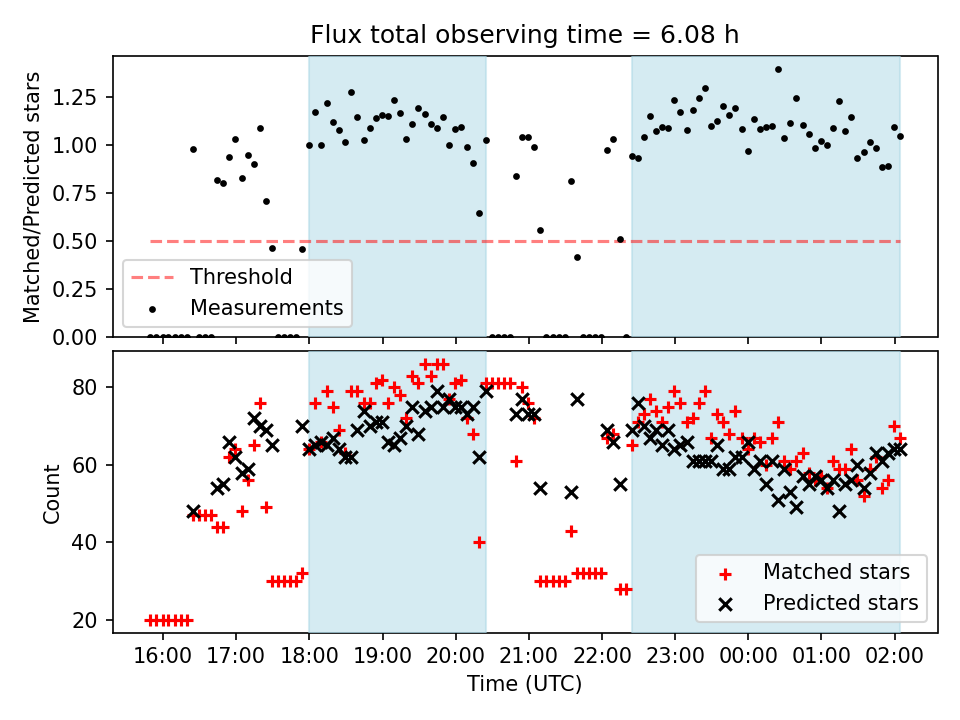 Flux total observing time = 6.08 h

Matched/Predicted stars

1.25
1.00
0.75
0.50
0.25
0.00

Threshold
Measurements

Count

80
60
40
20

Matched stars
Predicted stars

16:00 17:00 18:00 19:00 20:00 21:00 22:00 23:00 00:00 01:00 02:00

Time (UTC)